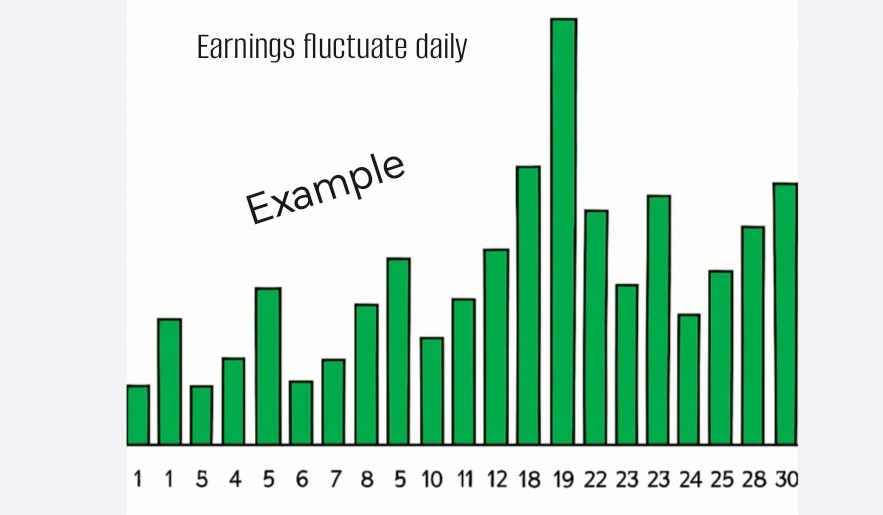 Earnings fluctuate daily

Example

1 1 5 4 5 6 7 8 5 10 11 12 18 19 22 23 23 24 25 28 30